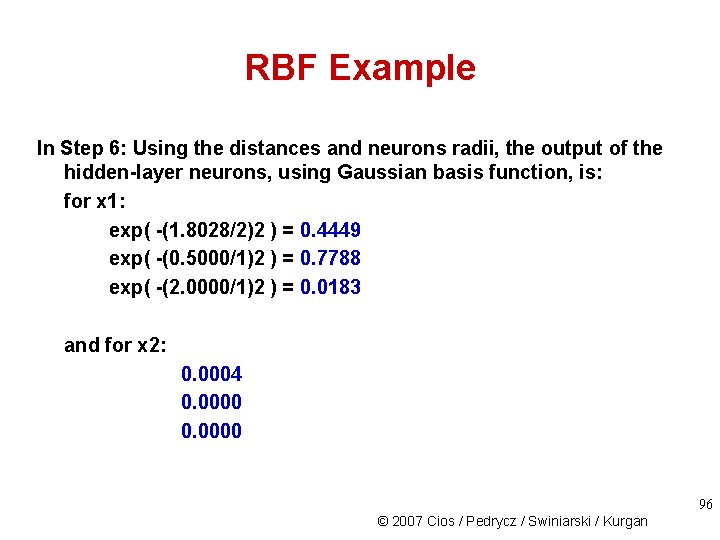 RBF Example

In Step 6: Using the distances and neurons radii, the output of the hidden-layer neurons, using Gaussian basis function, is:

for x1:

exp( -(1.8028/2)2 ) = 0.4449
exp( -(0.5000/1)2 ) = 0.7788
exp( -(2.0000/1)2 ) = 0.0183

and for x2:

0.0004
0.0000
0.0000

96

© 2007 Cios / Pedrycz / Swiniarski / Kurgan